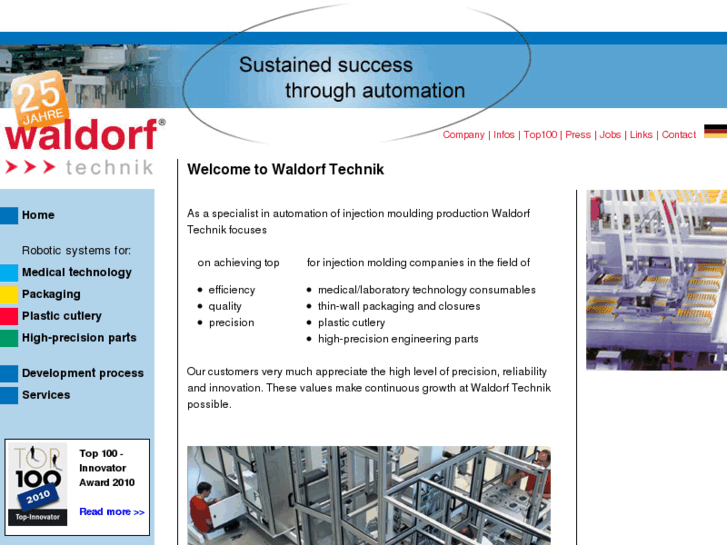 Sustained success
through automation

25 JAHRE
waldorf®
technik

Company | Infos | Top100 | Press | Jobs | Links | Contact

Home

Robotic systems for:

Medical technology

Packaging

Plastic cutlery

High-precision parts

Development process

Services

TOP 100 2010 Top-Innovator

Top 100 - Innovator Award 2010

Read more >>

Welcome to Waldorf Technik

As a specialist in automation of injection moulding production Waldorf Technik focuses

on achieving top

- efficiency
- quality
- precision

for injection molding companies in the field of

- medical/laboratory technology consumables
- thin-wall packaging and closures
- plastic cutlery
- high-precision engineering parts

Our customers very much appreciate the high level of precision, reliability and innovation. These values make continuous growth at Waldorf Technik possible.